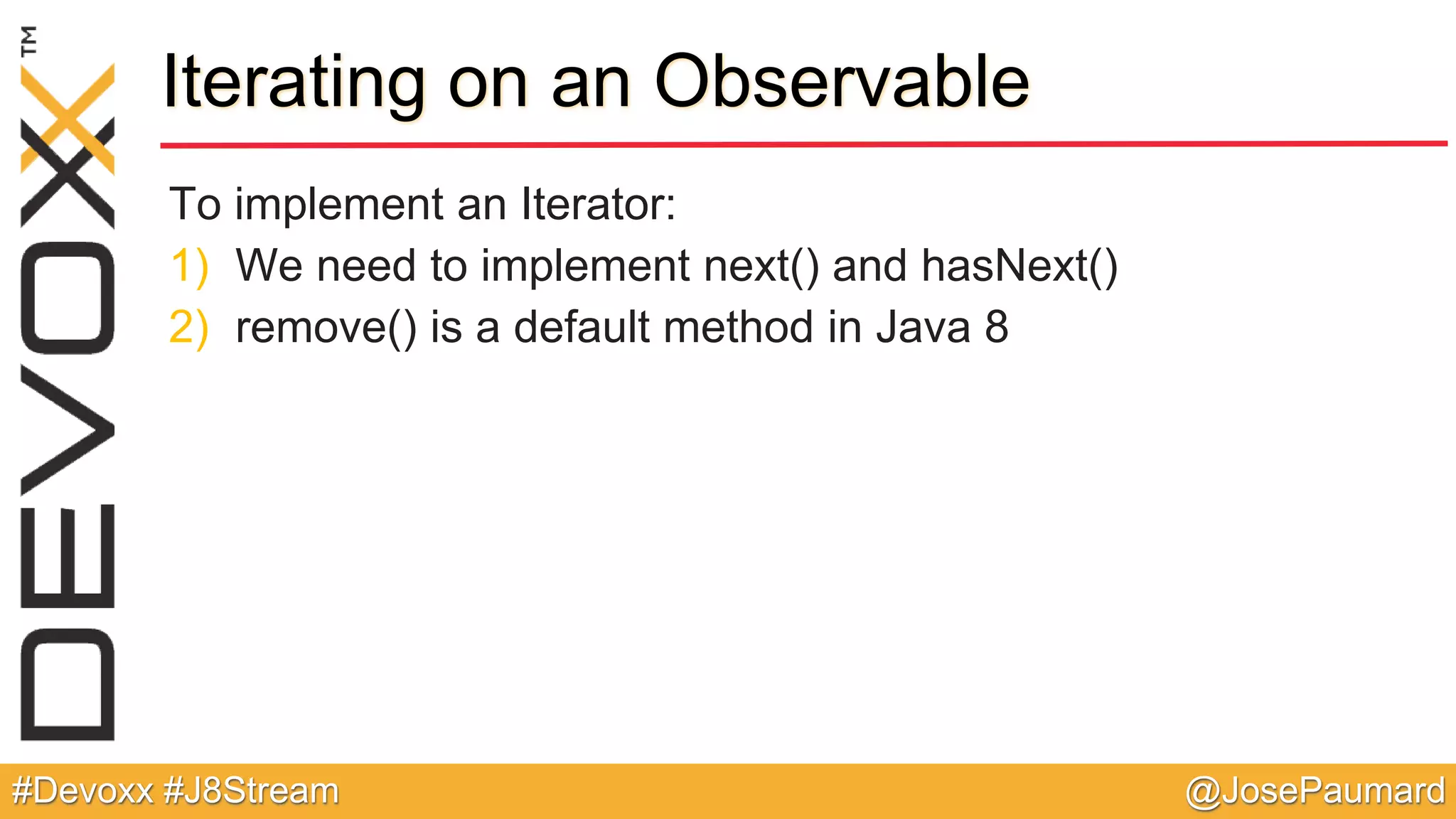 DEVOXX™

Iterating on an Observable

To implement an Iterator:
1) We need to implement next() and hasNext()
2) remove() is a default method in Java 8

#Devoxx #J8Stream

@JosePaumard